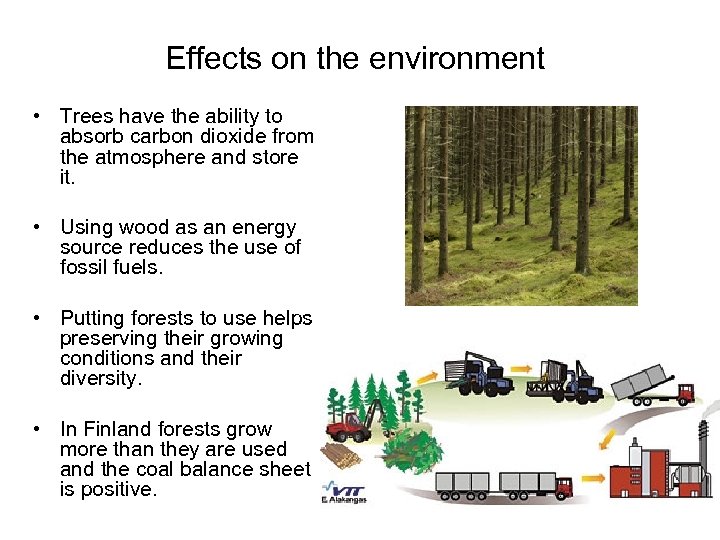 Effects on the environment

• Trees have the ability to absorb carbon dioxide from the atmosphere and store it.

• Using wood as an energy source reduces the use of fossil fuels.

• Putting forests to use helps preserving their growing conditions and their diversity.

• In Finland forests grow more than they are used and the coal balance sheet is positive.

VTT
E. Alakangas